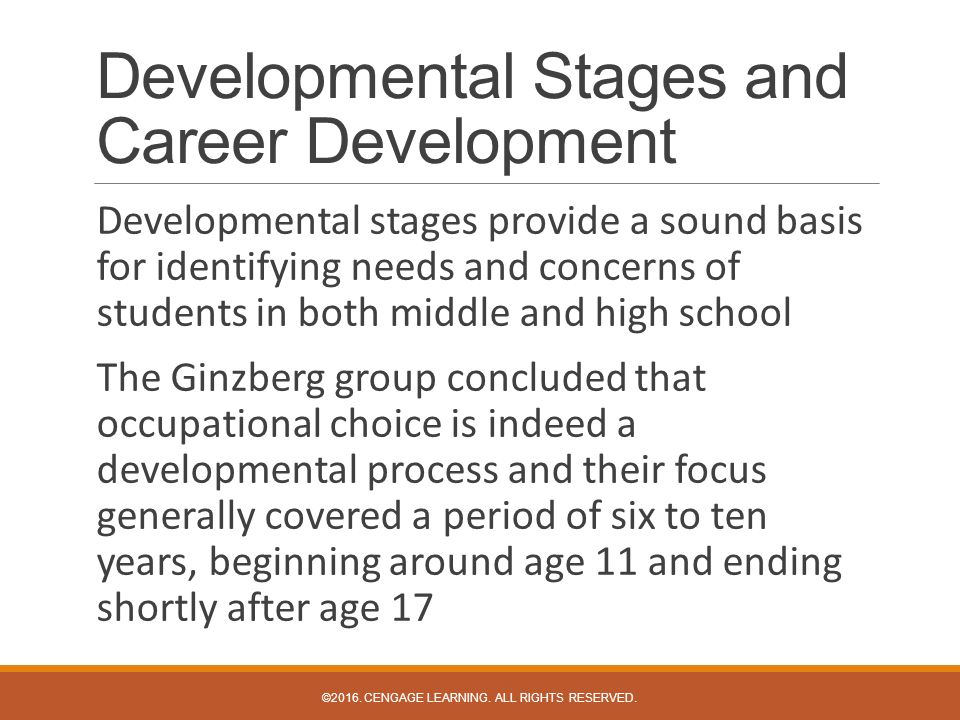 Developmental Stages and Career Development

Developmental stages provide a sound basis for identifying needs and concerns of students in both middle and high school

The Ginzberg group concluded that occupational choice is indeed a developmental process and their focus generally covered a period of six to ten years, beginning around age 11 and ending shortly after age 17

©2016. CENGAGE LEARNING. ALL RIGHTS RESERVED.